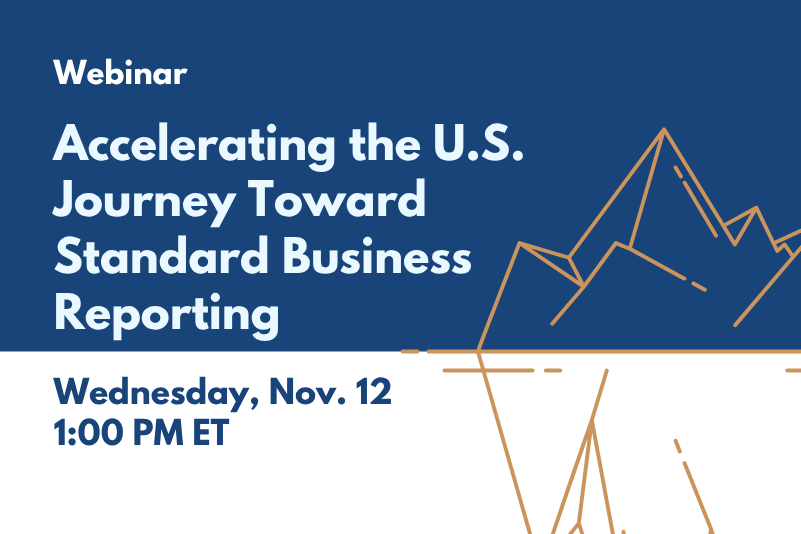 Webinar

Accelerating the U.S. Journey Toward Standard Business Reporting

Wednesday, Nov. 12
1:00 PM ET